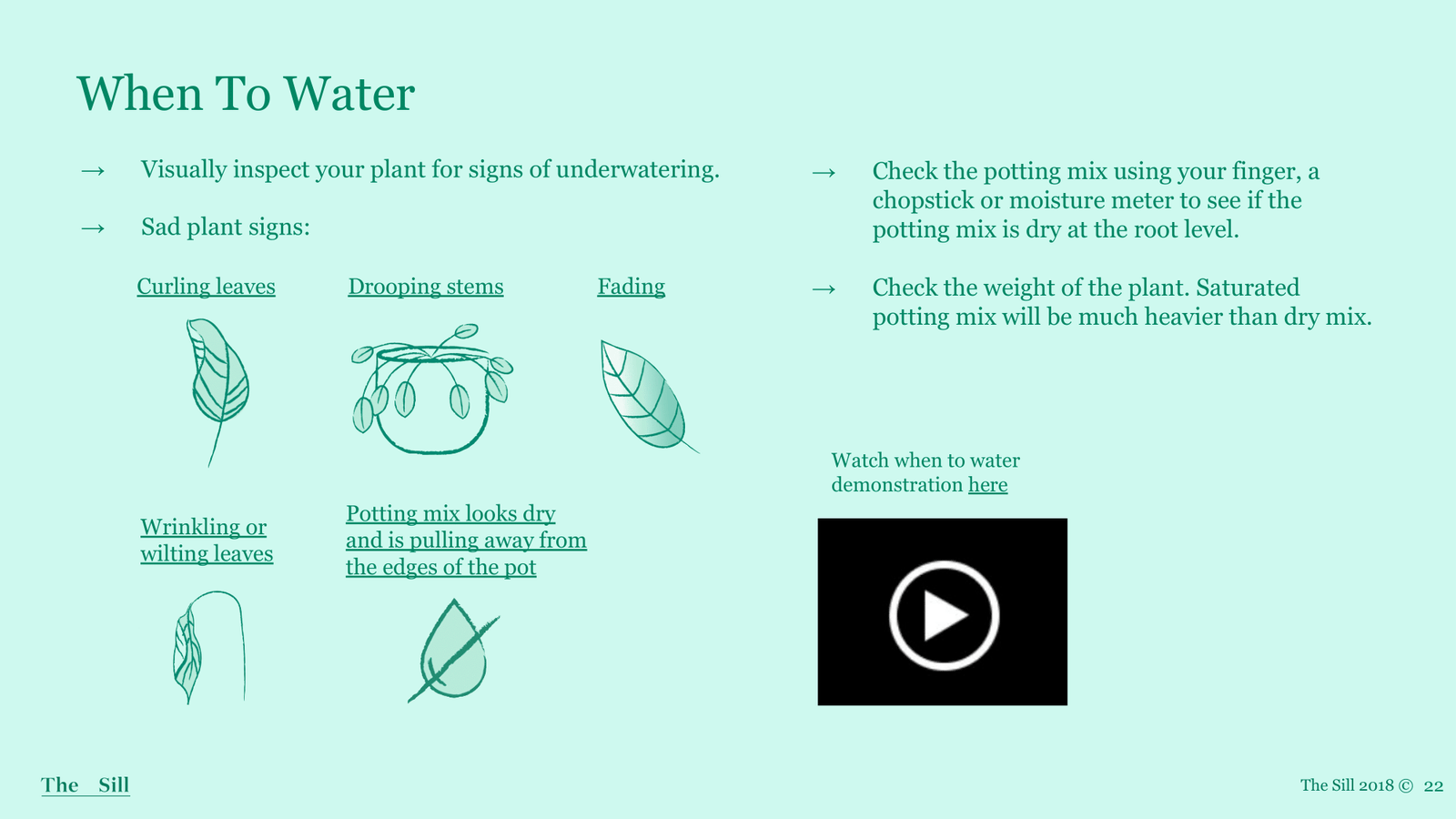 When To Water

→ Visually inspect your plant for signs of underwatering.

→ Sad plant signs:

Curling leaves

Drooping stems

Fading

Wrinkling or wilting leaves

Potting mix looks dry and is pulling away from the edges of the pot

→ Check the potting mix using your finger, a chopstick or moisture meter to see if the potting mix is dry at the root level.

→ Check the weight of the plant. Saturated potting mix will be much heavier than dry mix.

Watch when to water demonstration here

The Sill

The Sill 2018 © 22